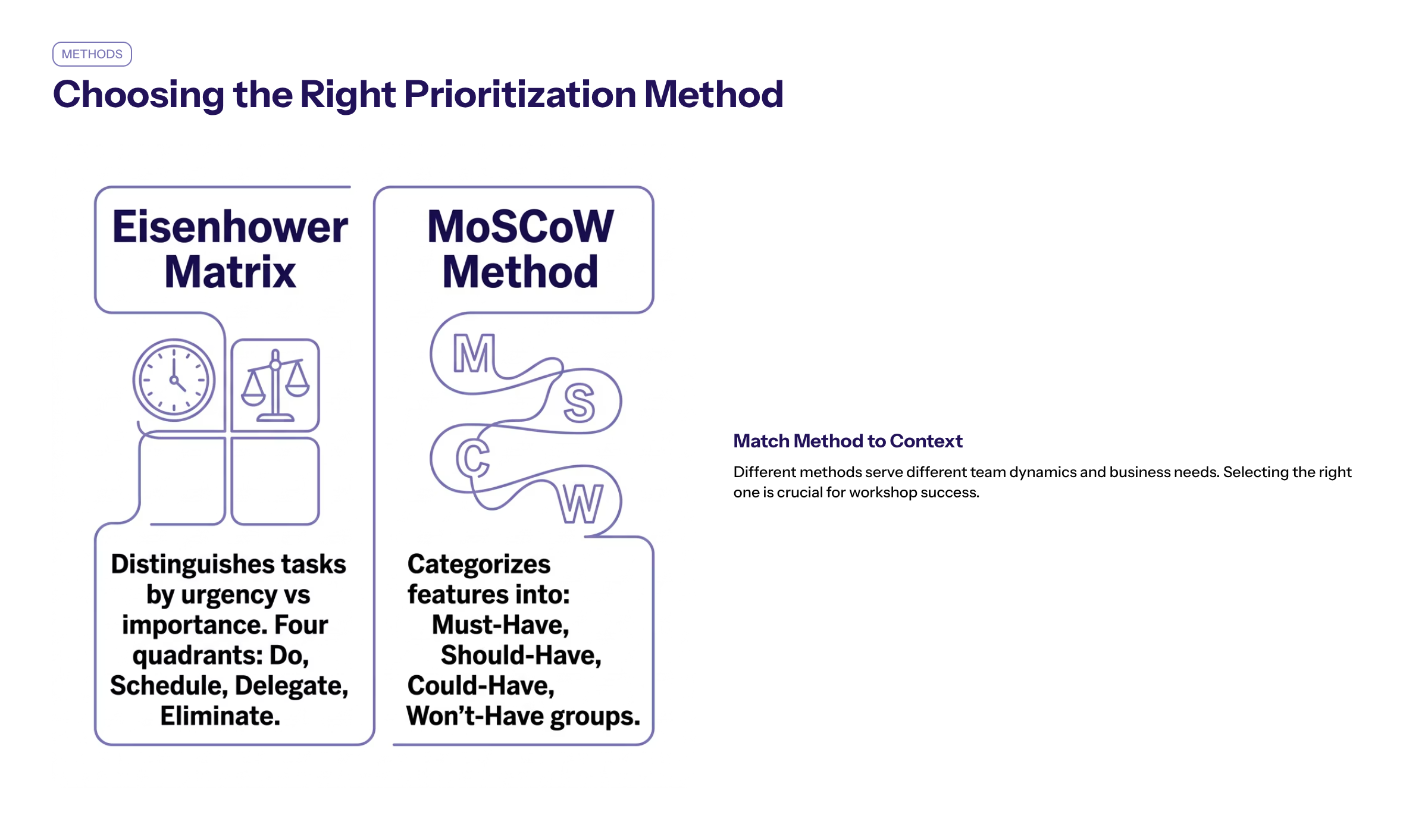 METHODS

Choosing the Right Prioritization Method

Eisenhower Matrix

Distinguishes tasks by urgency vs importance. Four quadrants: Do, Schedule, Delegate, Eliminate.

MoSCoW Method

M
S
C
W

Categorizes features into: Must-Have, Should-Have, Could-Have, Won't-Have groups.

Match Method to Context

Different methods serve different team dynamics and business needs. Selecting the right one is crucial for workshop success.